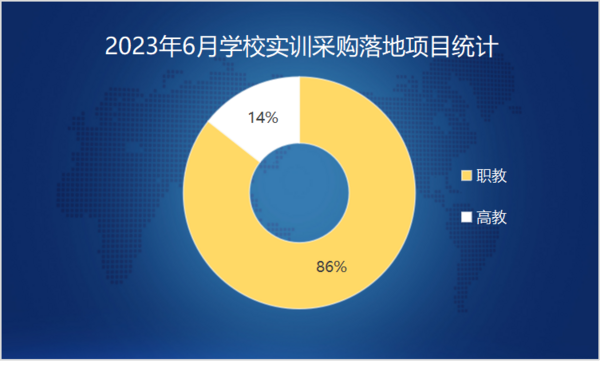 2023年6月学校实训采购落地项目统计

14%

86%

职教

高教